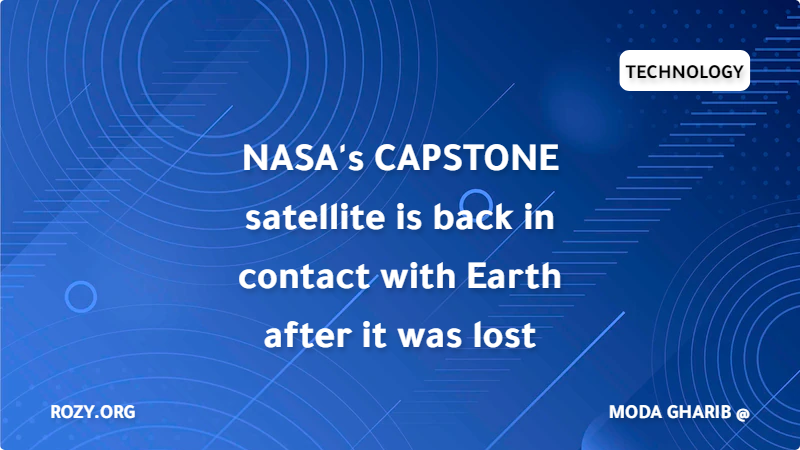 TECHNOLOGY

NASA's CAPSTONE satellite is back in contact with Earth after it was lost

ROZY.ORG

MODA GHARIB @